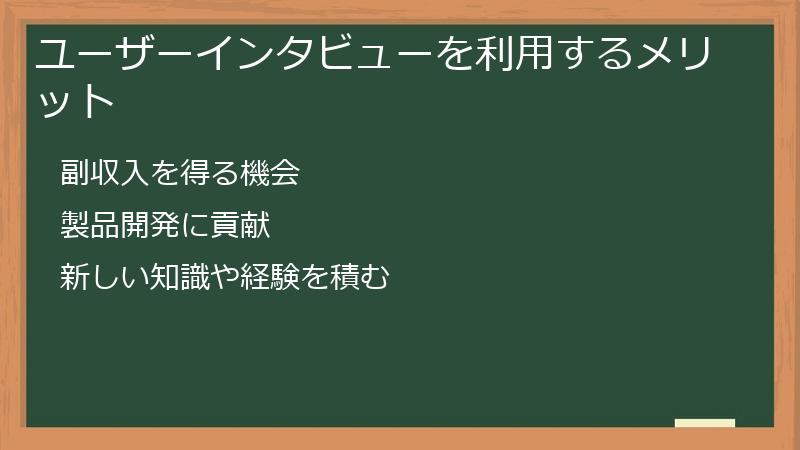 ユーザーインタビューを利用するメリット

副収入を得る機会

製品開発に貢献

新しい知識や経験を積む